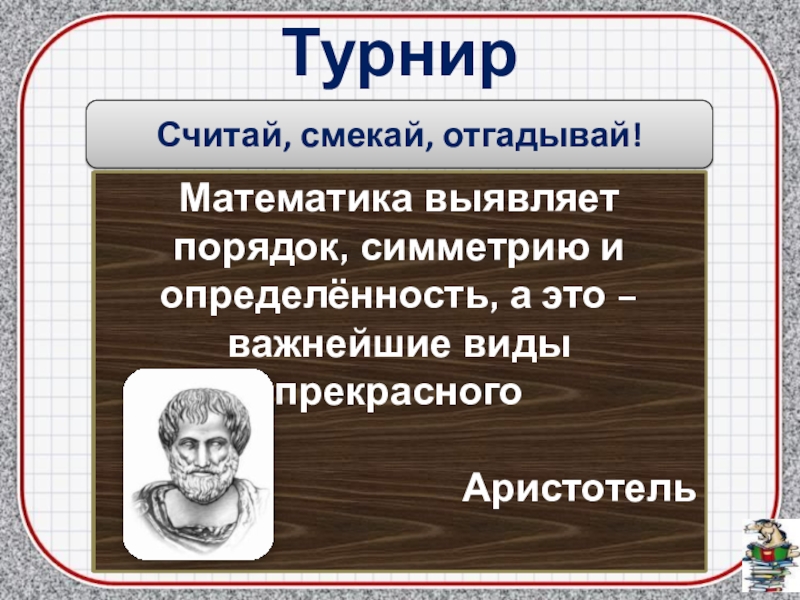 Турнир

Считай, смекай, отгадывай!

Математика выявляет порядок, симметрию и определённость, а это – важнейшие виды прекрасного

Аристотель